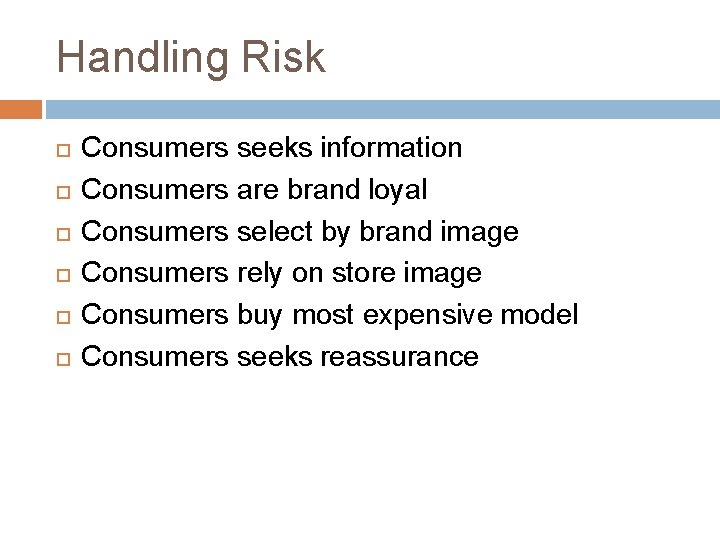 Handling Risk

- Consumers seeks information
- Consumers are brand loyal
- Consumers select by brand image
- Consumers rely on store image
- Consumers buy most expensive model
- Consumers seeks reassurance